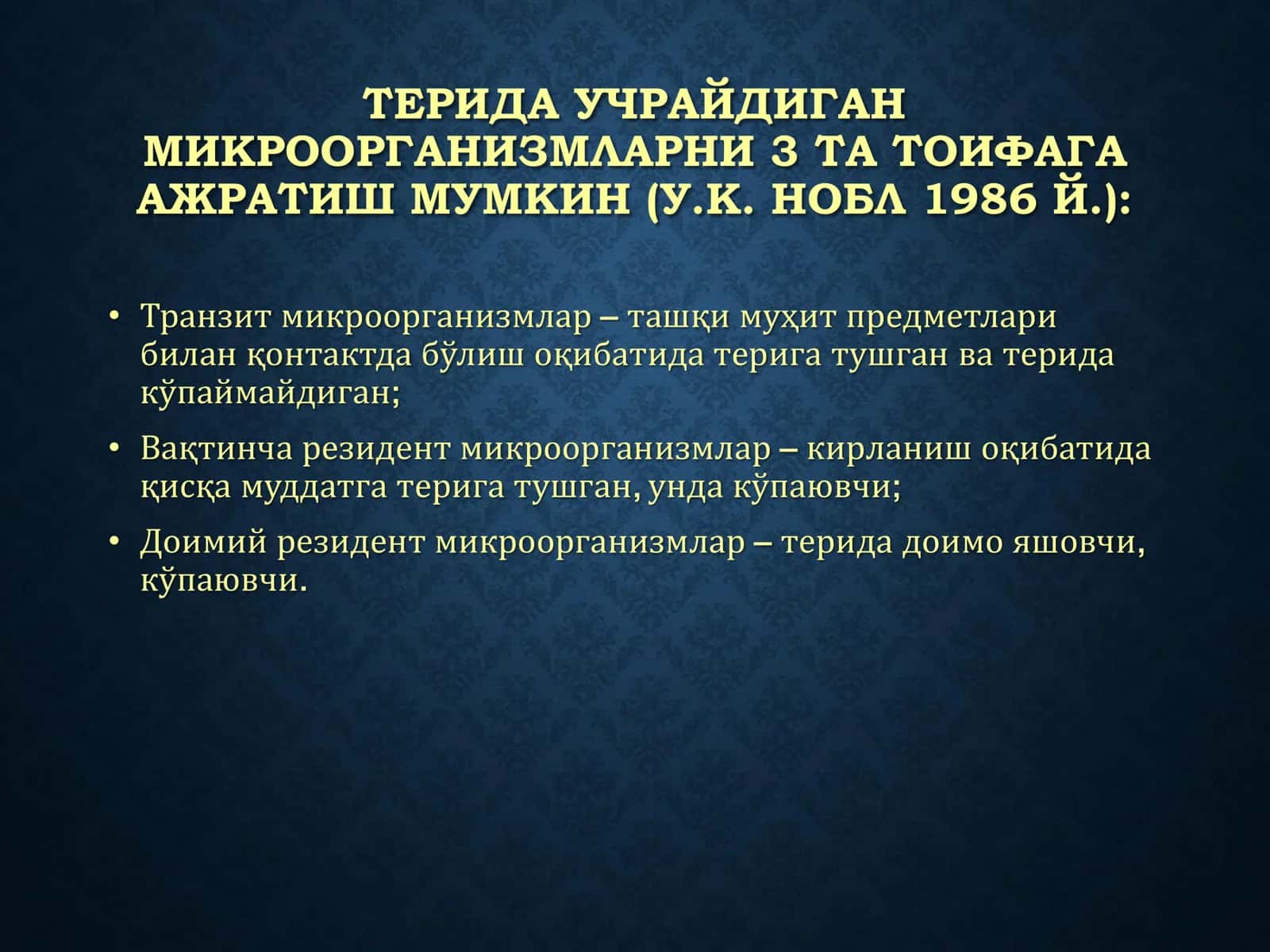 ТЕРИДА УЧРАЙДИГАН МИКРООРГАНИЗМЛАРНИ 3 ТА ТОИФАГА АЖРАТИШ МУМКИН (У.К. НОБЛ 1986 Й.):

• Транзит микроорганизмлар – ташқи муҳит предметлари билан қонтактда бўлиш оқибатида терига тушган ва терида кўпаймайдиган;

• Вақтинча резидент микроорганизмлар – кирланиш оқибатида қисқа муддатга терига тушган, унда кўпаювчи;

• Доимий резидент микроорганизмлар – терида доимо яшовчи, кўпаювчи.